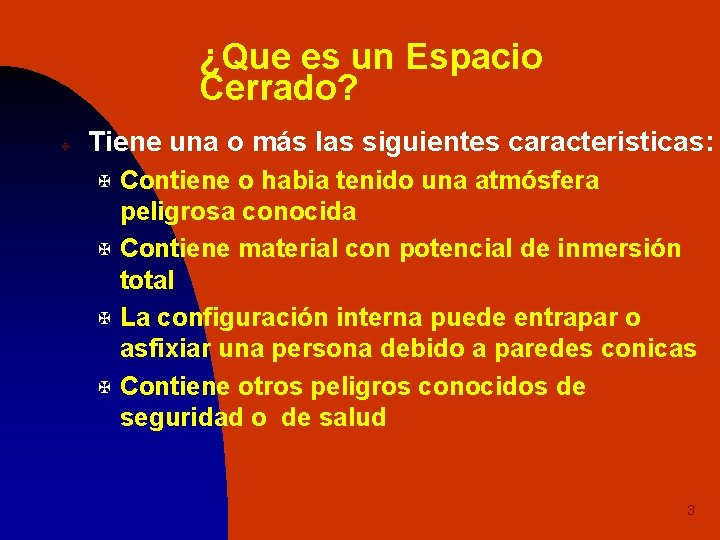 ¿Que es un Espacio Cerrado?

Tiene una o más las siguientes caracteristicas:

Contiene o habia tenido una atmósfera peligrosa conocida

Contiene material con potencial de inmersión total

La configuración interna puede entrapar o asfixiar una persona debido a paredes conicas

Contiene otros peligros conocidos de seguridad o de salud

3